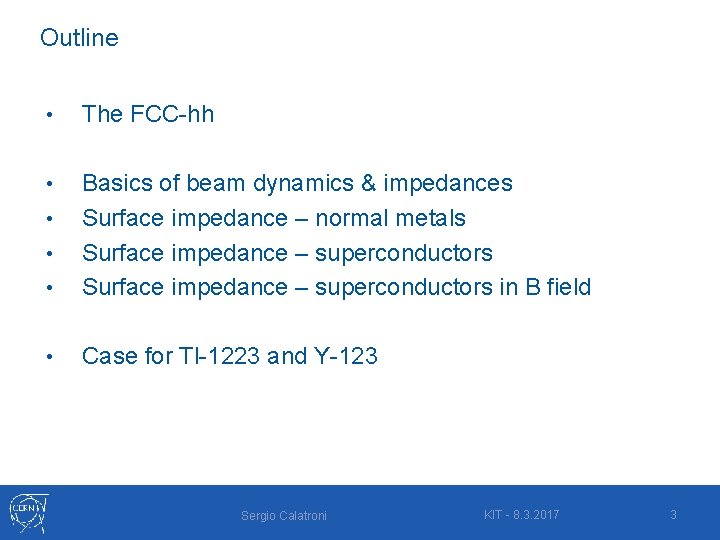 Outline

• The FCC-hh

• Basics of beam dynamics & impedances
• Surface impedance – normal metals
• Surface impedance – superconductors
• Surface impedance – superconductors in B field

• Case for Tl-1223 and Y-123

CERN

Sergio Calatroni

KIT - 8.3.2017

3